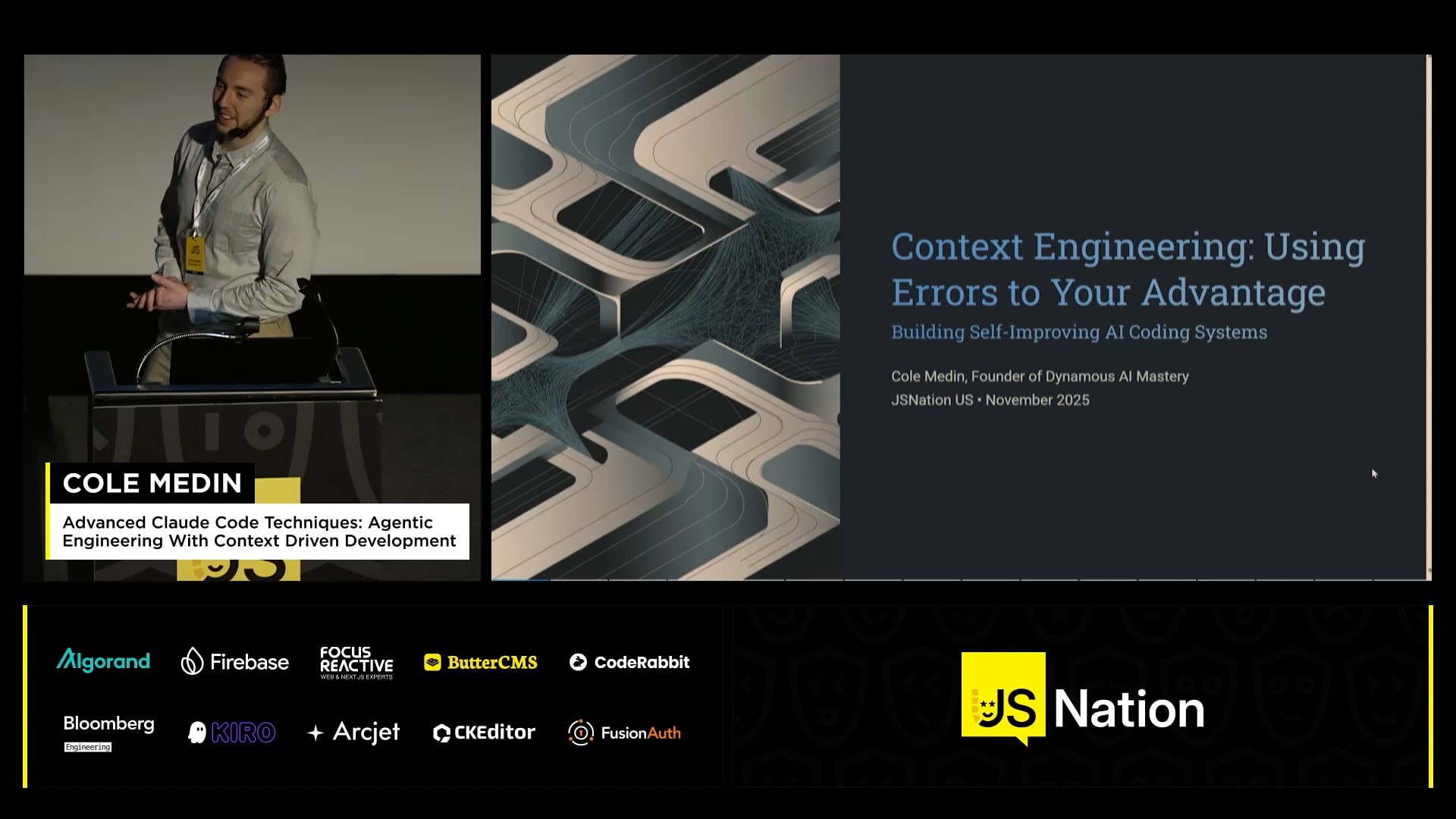 COLE MEDIN

Advanced Claude Code Techniques: Agentic Engineering With Context Driven Development

Context Engineering: Using Errors to Your Advantage

Building Self-Improving AI Coding Systems

Cole Medin, Founder of Dynamous AI Mastery
JSNation US • November 2025

Algorand
Firebase
FOCUS REACTIVE
WEB & NEXT.JS EXPERTS
ButterCMS
CodeRabbit
Bloomberg
Engineering
KIRO
Arcjet
CKEditor
FusionAuth

JS Nation